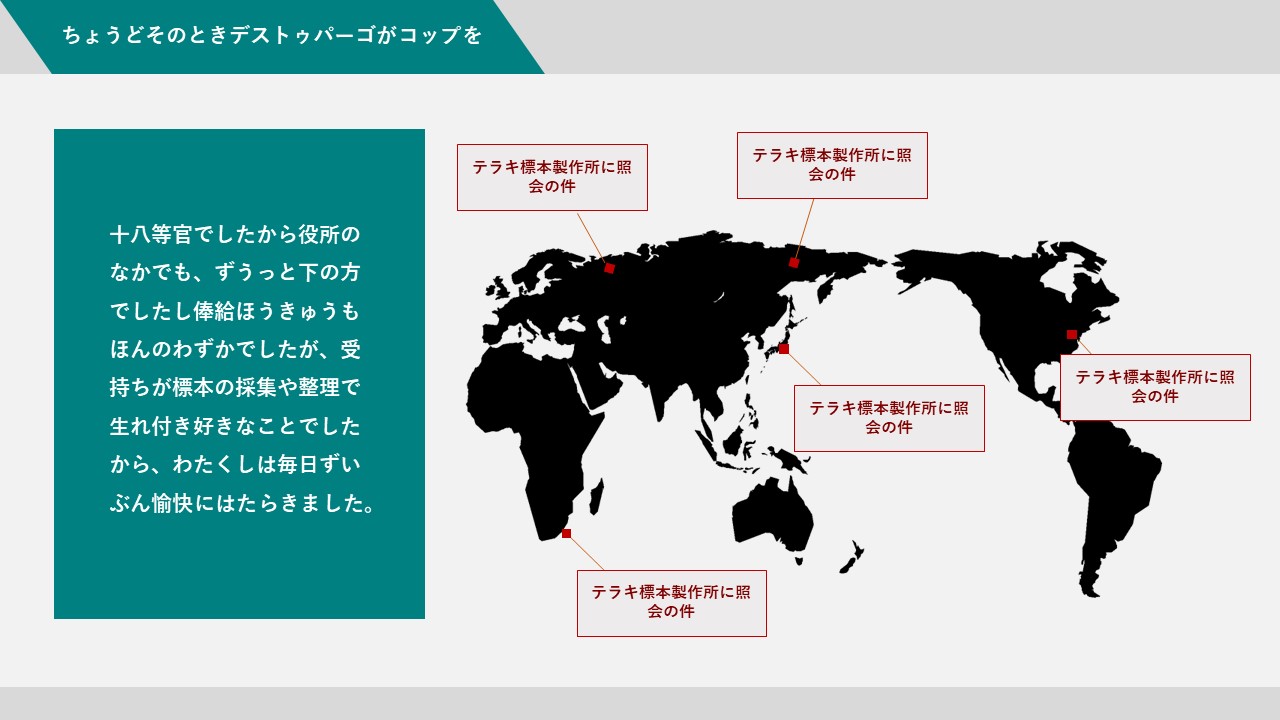 ちょうどそのときデストゥパーゴがコップを

十八等官でしたから役所のなかでも、ずうっと下の方でしたし俸給ほうきゅうもほんのわずかでしたが、受持ちが標本の採集や整理で生れ付き好きなことでしたから、わたくしは毎日ずいぶん愉快にはたらきました。

テラキ標本製作所に照会の件

テラキ標本製作所に照会の件

テラキ標本製作所に照会の件

テラキ標本製作所に照会の件

テラキ標本製作所に照会の件